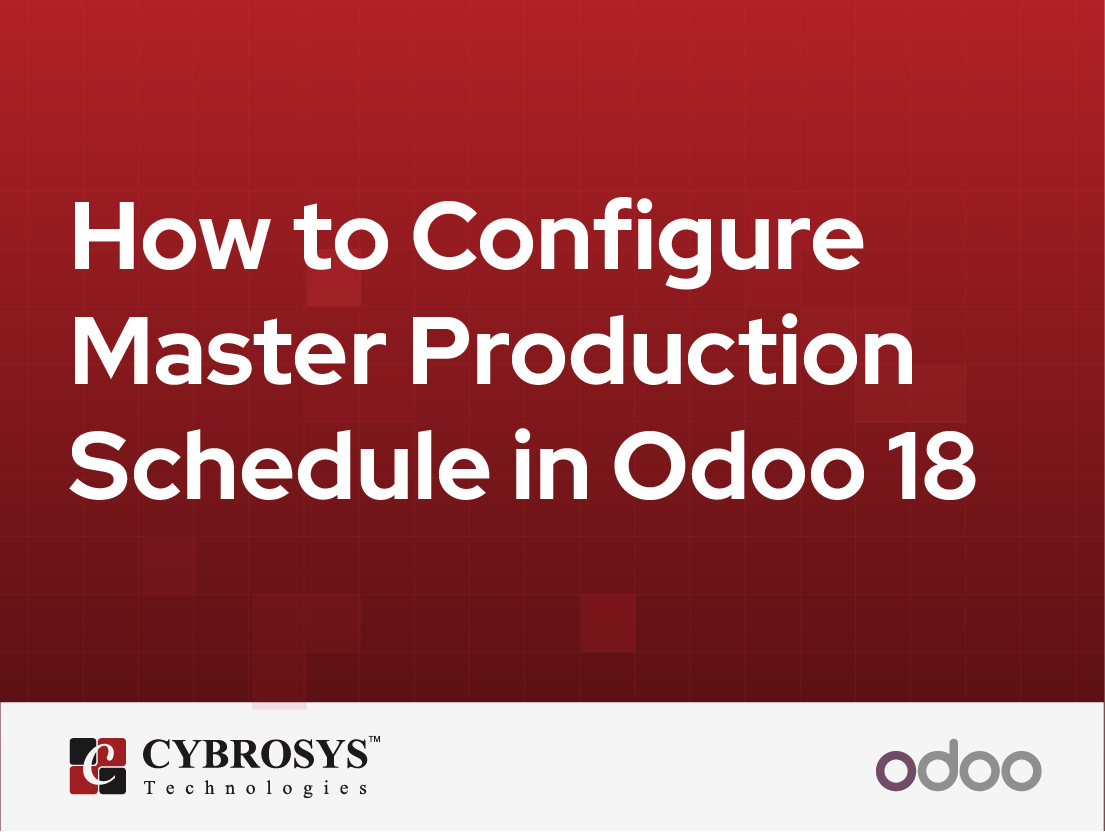 How to Configure Master Production Schedule in Odoo 18

CYBROSYS™
Technologies

odoo